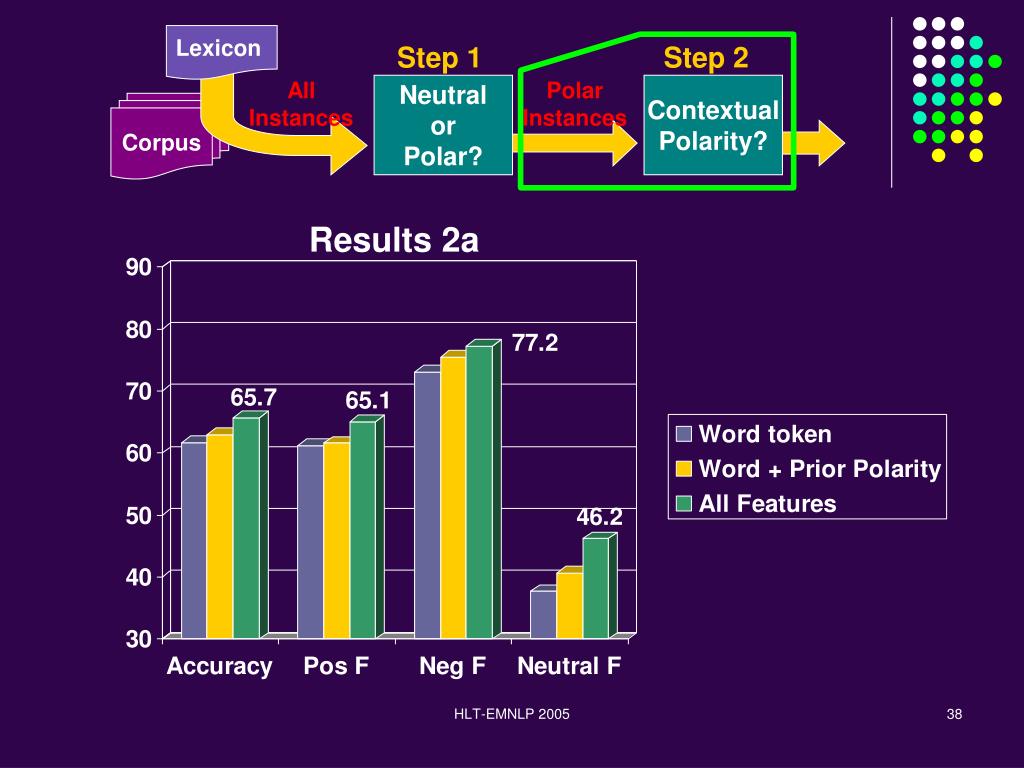 Lexicon

Corpus

All Instances

Step 1

Neutral or Polar?

Polar Instances

Step 2

Contextual Polarity?

Results 2a

90
80
70
60
50
40
30

65.7
65.1
77.2
46.2

Accuracy
Pos F
Neg F
Neutral F

Word token
Word + Prior Polarity
All Features

HLT-EMNLP 2005

38